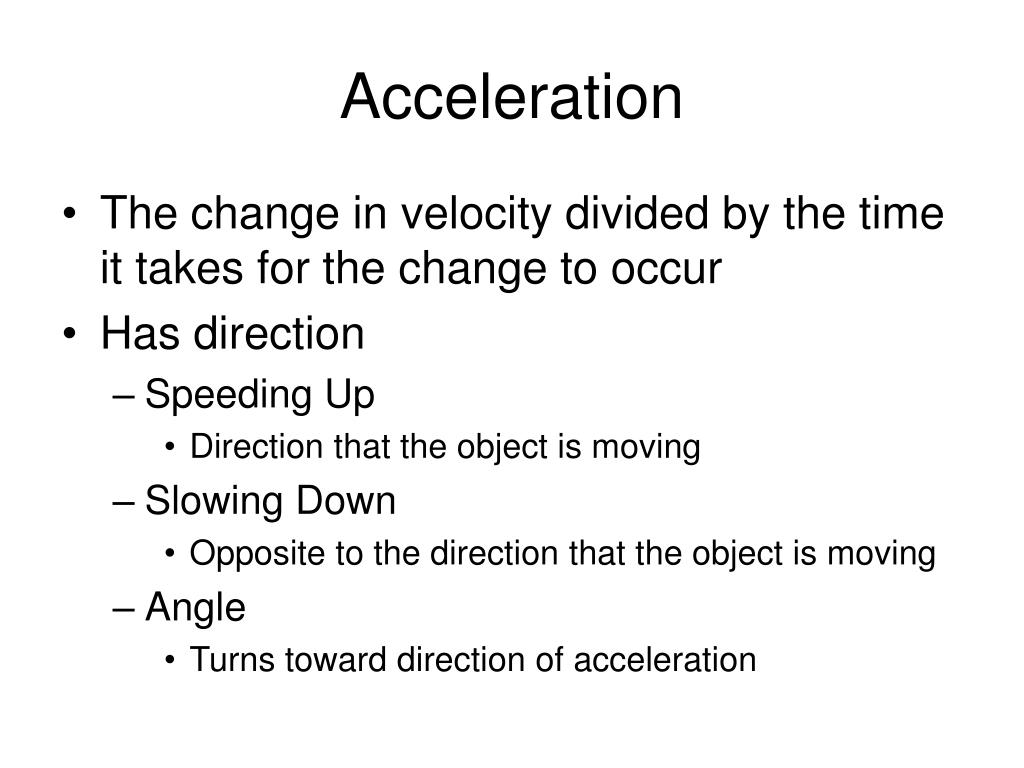 Acceleration

• The change in velocity divided by the time it takes for the change to occur
• Has direction
– Speeding Up
• Direction that the object is moving
– Slowing Down
• Opposite to the direction that the object is moving
– Angle
• Turns toward direction of acceleration